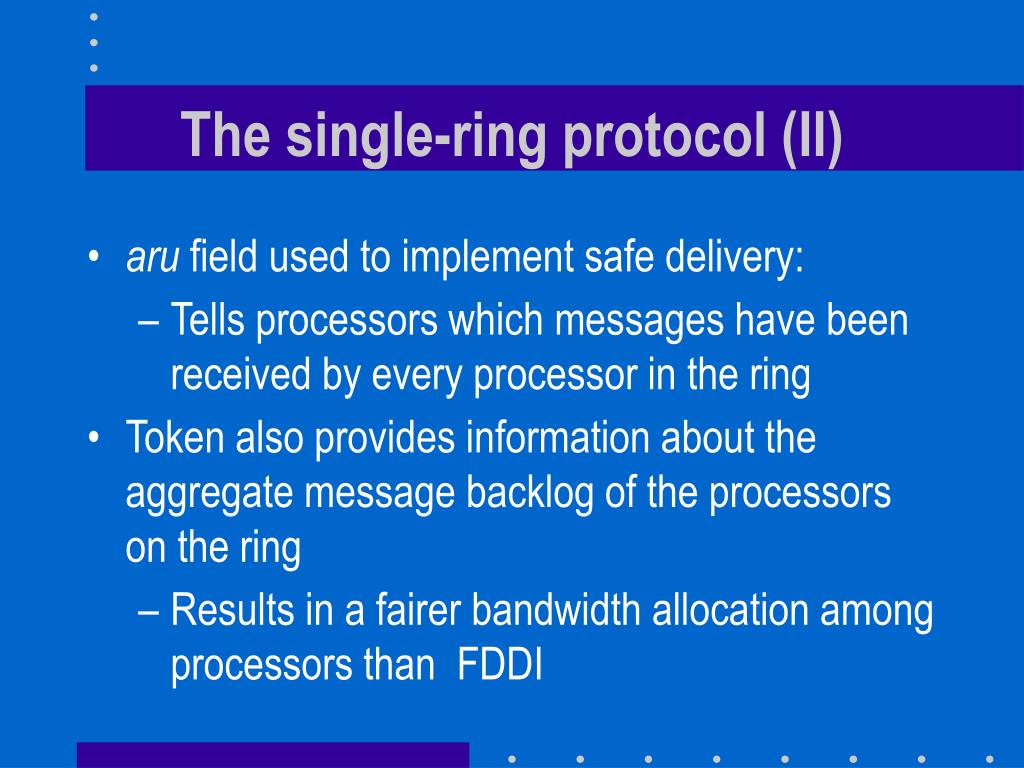 The single-ring protocol (II)

• aru field used to implement safe delivery:
– Tells processors which messages have been received by every processor in the ring
• Token also provides information about the aggregate message backlog of the processors on the ring
– Results in a fairer bandwidth allocation among processors than FDDI